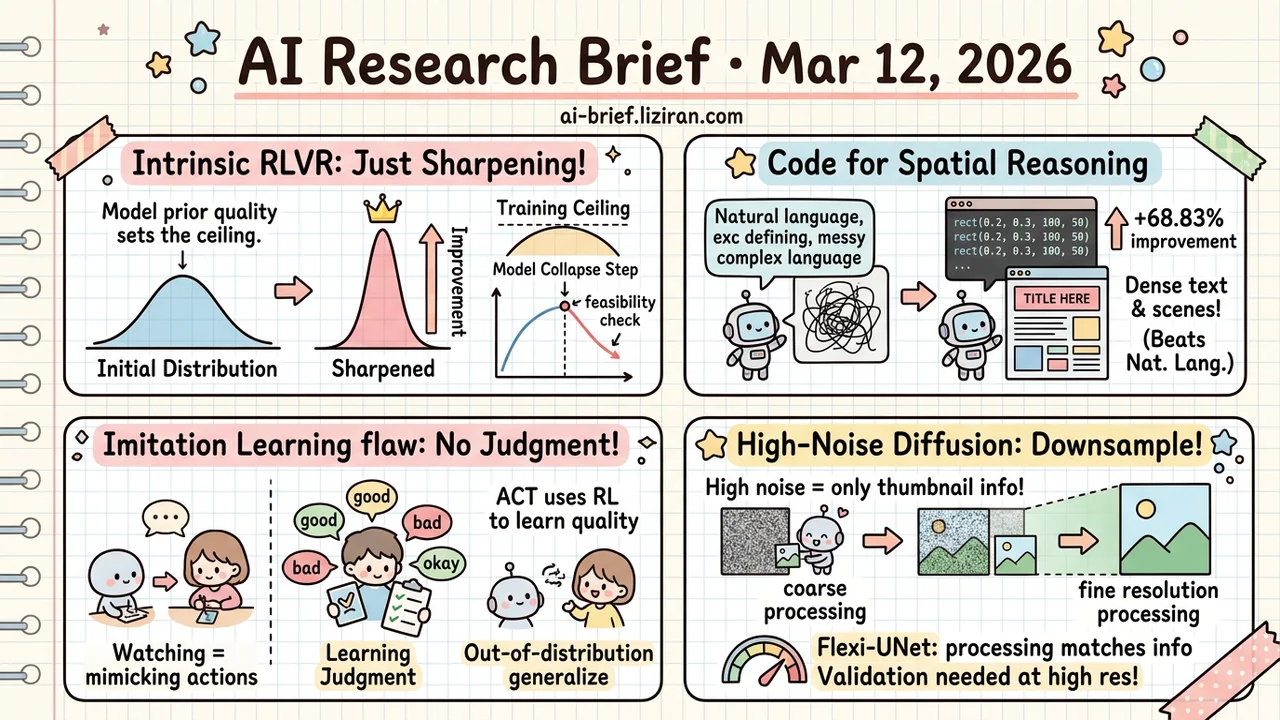 AI Research Brief • Mar 12, 2026

ai-brief.liziran.com

Intrinsic RLVR: Just Sharpening!

Model prior quality sets the ceiling.

Initial Distribution

Sharpened

Improvement

Training Ceiling

Model Collapse Step

feasibility check

Code for Spatial Reasoning

Natural language, exc defining, messy complex language

rect(0.2, 0.3, 100, 50)
rect(0.2, 0.3, 100, 50)
rect(0.2, 0.3, 100, 50)
...

TITLE HERE

+68.83% improvement

Dense text & scenes! (Beats Nat. Lang.)

Imitation Learning flaw: No Judgment!

...

Watching = mimicking actions

good

good

bad

bad

okay

Learning Judgment

ACT uses RL to learn quality

Out-of-distribution generalize

High-Noise Diffusion: Downsample!

High noise = only thumbnail info!

coarse processing

fine resolution processing

Flexi-UNet: processing matches info
Validation needed at high res!